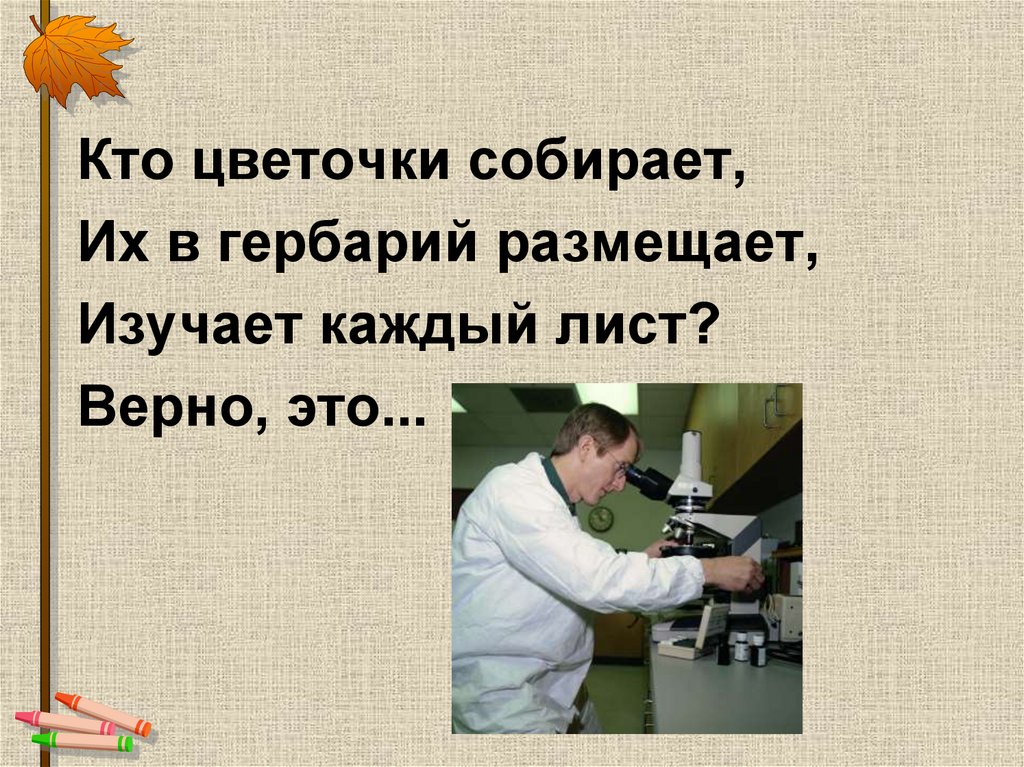 Кто цветочки собирает,
Их в гербарий размещает,
Изучает каждый лист?
Верно, это...